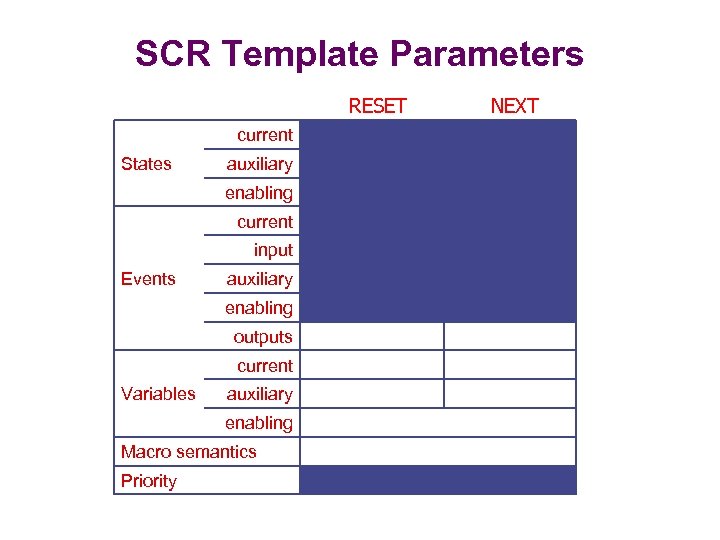 SCR Template Parameters

| | | RESET | NEXT |
|---|---|---|---|
| States | current | | |
| | auxiliary | | |
| | enabling | | |
| Events | current | | |
| | input | | |
| | auxiliary | | |
| | enabling | | |
| | outputs | | |
| Variables | current | | |
| | auxiliary | | |
| | enabling | | |
| Macro semantics | | | |
| Priority | | | |